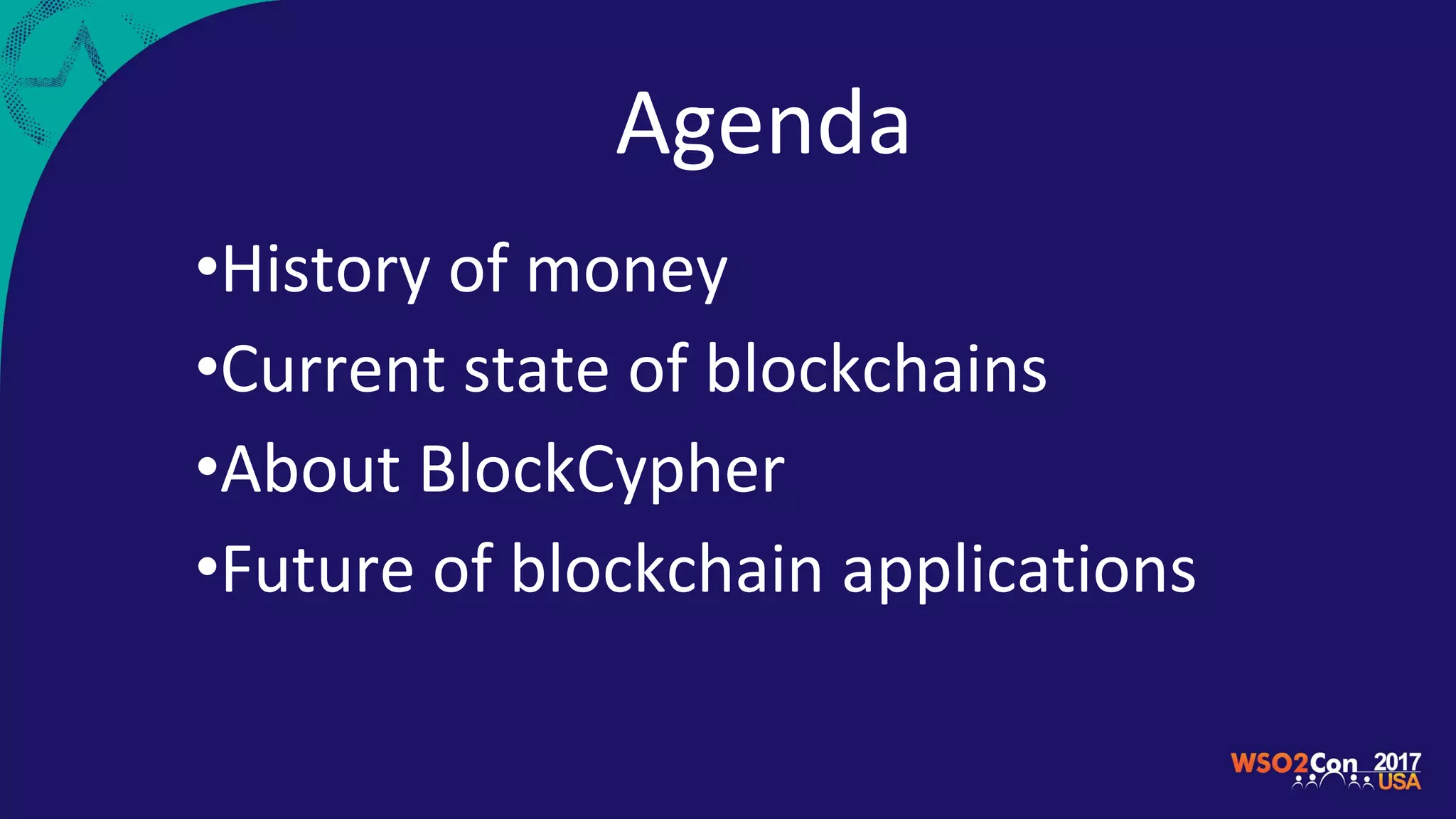 Agenda

•History of money
•Current state of blockchains
•About BlockCypher
•Future of blockchain applications

WSO2Con 2017 USA